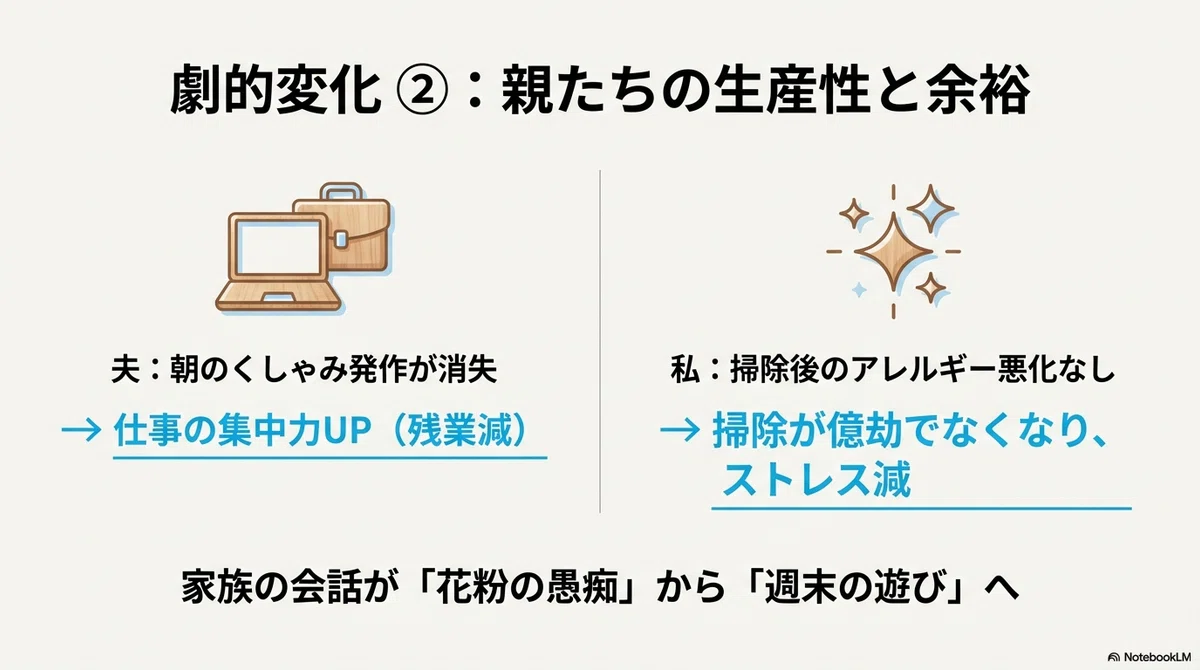 劇的変化 ②：親たちの生産性と余裕

夫：朝のくしゃみ発作が消失

→ 仕事の集中力UP（残業減）

私：掃除後のアレルギー悪化なし

→ 掃除が億劫でなくなり、ストレス減

家族の会話が「花粉の愚痴」から「週末の遊び」へ

NotebookLM